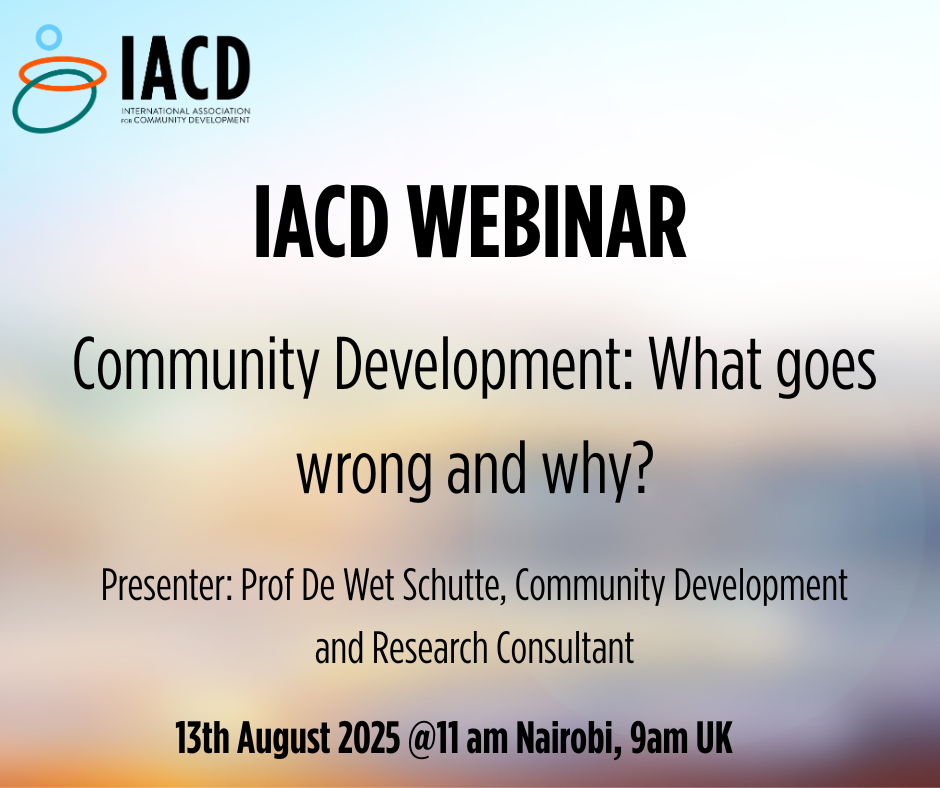 IACD
INTERNATIONAL ASSOCIATION FOR COMMUNITY DEVELOPMENT

IACD WEBINAR

Community Development: What goes wrong and why?

Presenter: Prof De Wet Schutte, Community Development and Research Consultant

13th August 2025 @11 am Nairobi, 9am UK